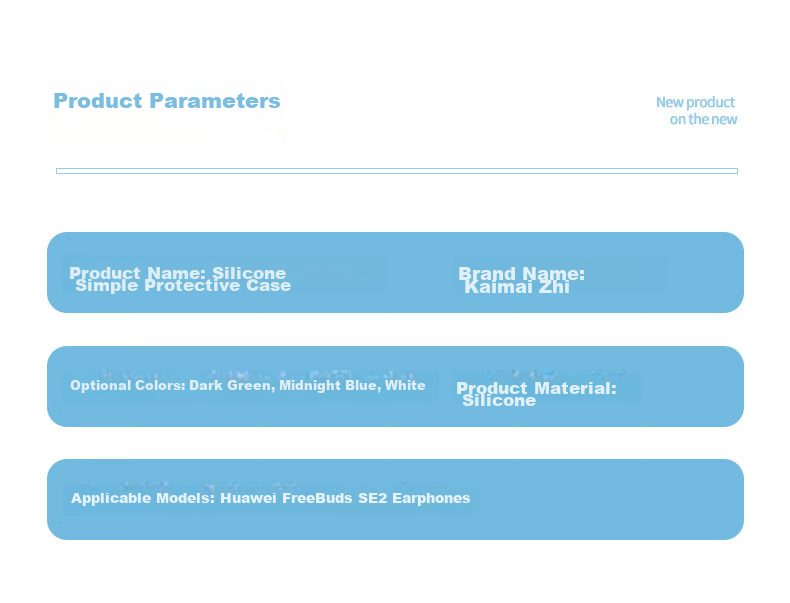 Product Parameters

New product
on the new

Product Name: Silicone Simple Protective Case

Brand Name: Kaimai Zhi

Optional Colors: Dark Green, Midnight Blue, White

Product Material: Silicone

Applicable Models: Huawei FreeBuds SE2 Earphones